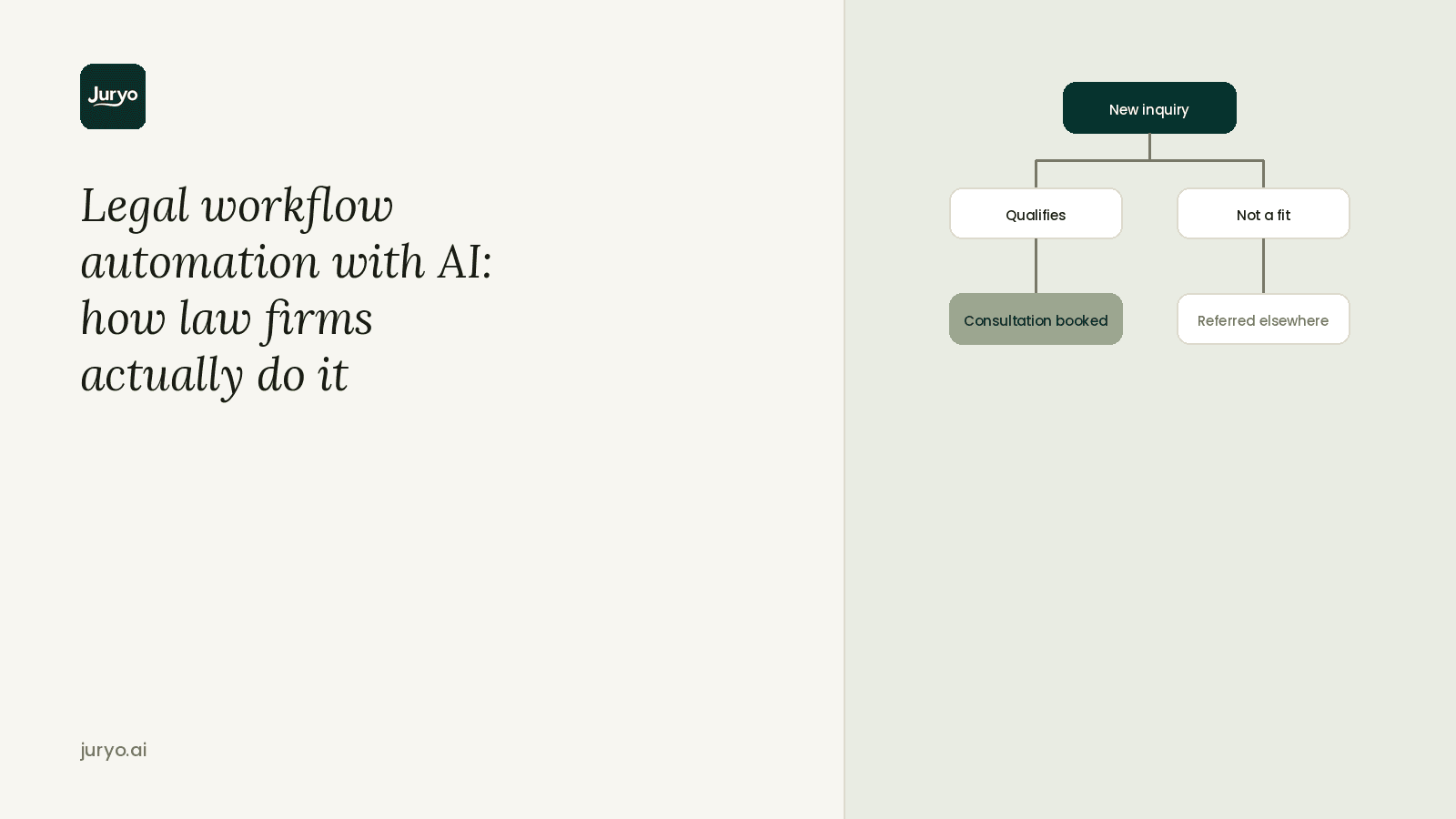 Juryo

Legal workflow automation with AI: how law firms actually do it

juryo.ai

New inquiry

Qualifies

Not a fit

Consultation booked

Referred elsewhere